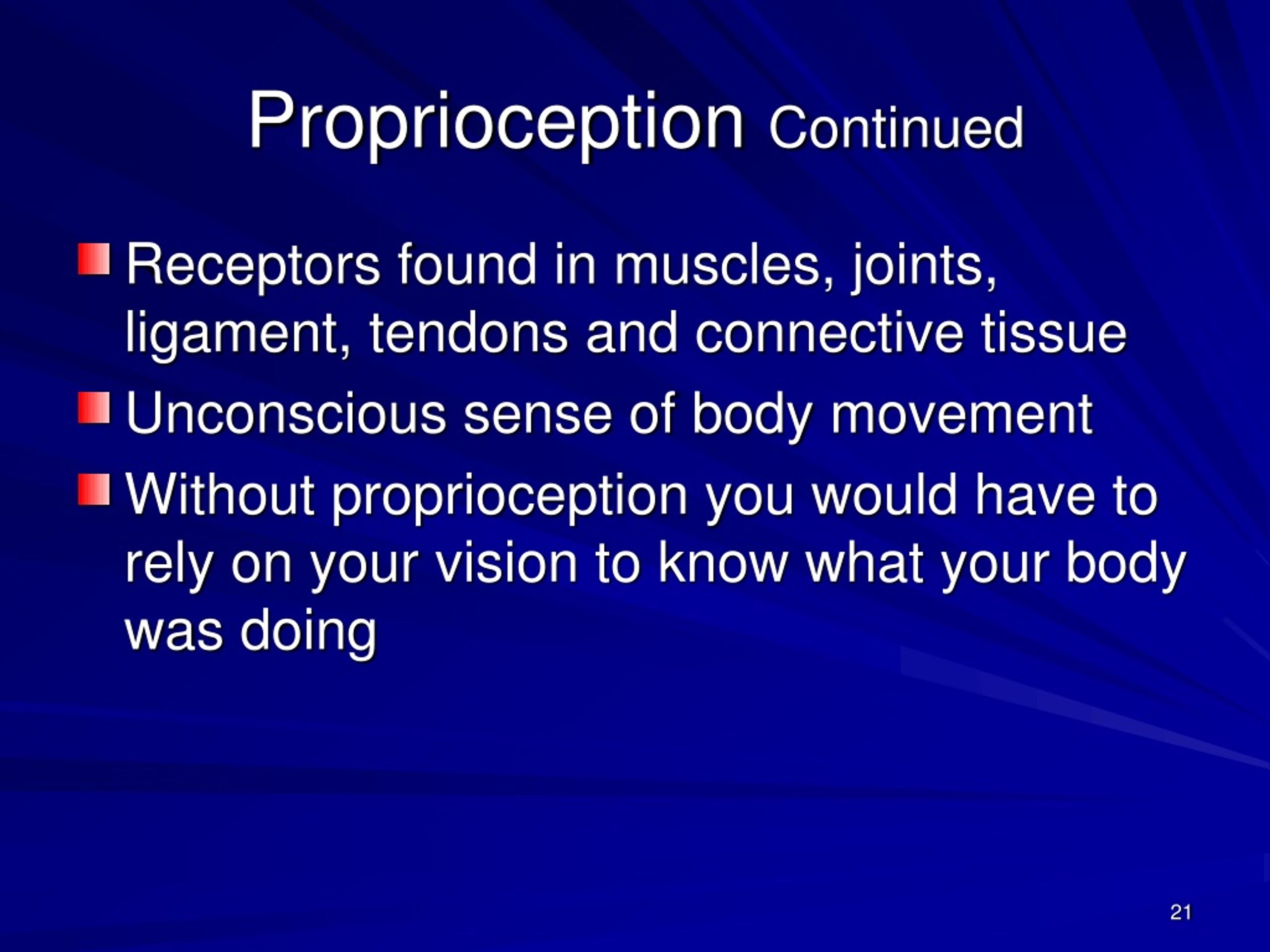 Proprioception Continued

Receptors found in muscles, joints, ligament, tendons and connective tissue

Unconscious sense of body movement

Without proprioception you would have to rely on your vision to know what your body was doing

21